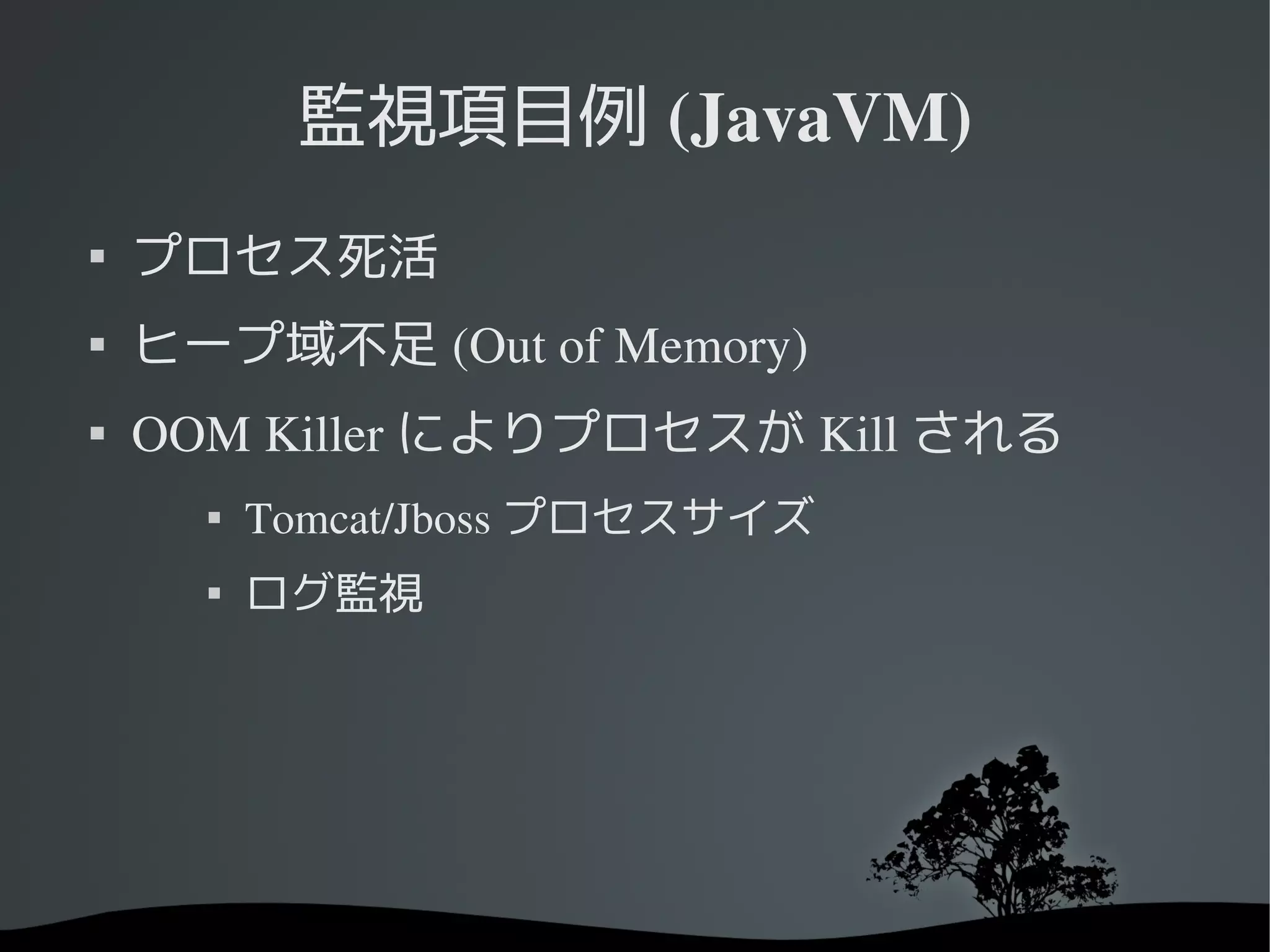 監視項目例 (JavaVM)

▪ プロセス死活

▪ ヒープ域不足 (Out of Memory)

▪ OOM Killer によりプロセスが Kill される

▪ Tomcat/Jboss プロセスサイズ

▪ ログ監視